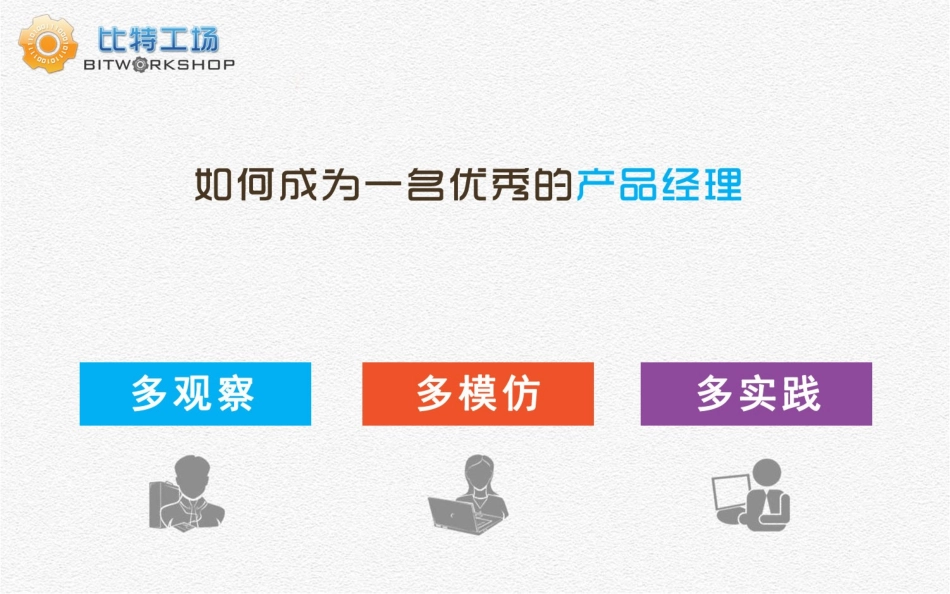 比特工场
BITWORKSHOP

如何成为一名优秀的产品经理

多观察

多模仿

多实践